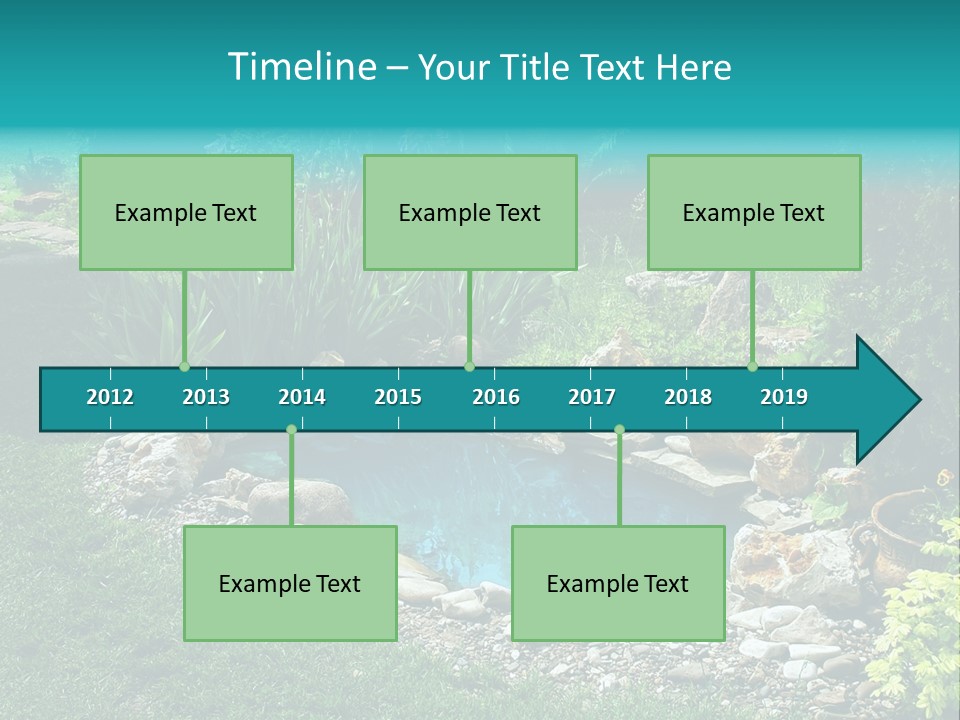 Timeline – Your Title Text Here

Example Text

Example Text

Example Text

2012 2013 2014 2015 2016 2017 2018 2019

Example Text

Example Text